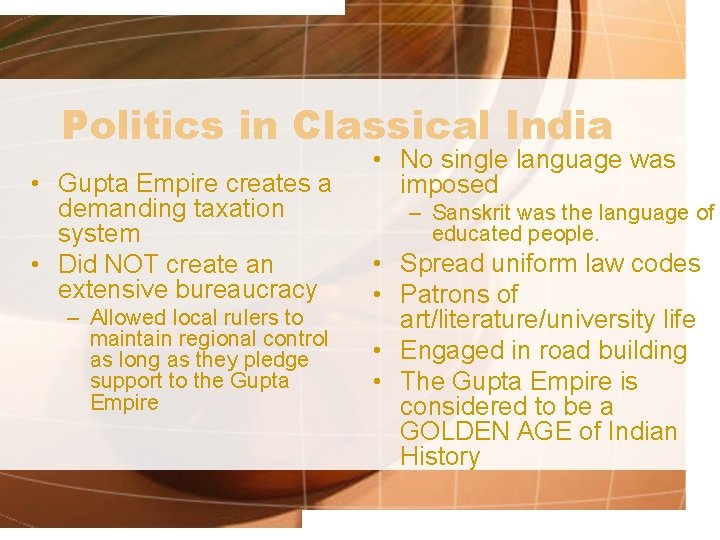 Politics in Classical India

• Gupta Empire creates a demanding taxation system
• Did NOT create an extensive bureaucracy
– Allowed local rulers to maintain regional control as long as they pledge support to the Gupta Empire

• No single language was imposed
– Sanskrit was the language of educated people.
• Spread uniform law codes
• Patrons of art/literature/university life
• Engaged in road building
• The Gupta Empire is considered to be a GOLDEN AGE of Indian History